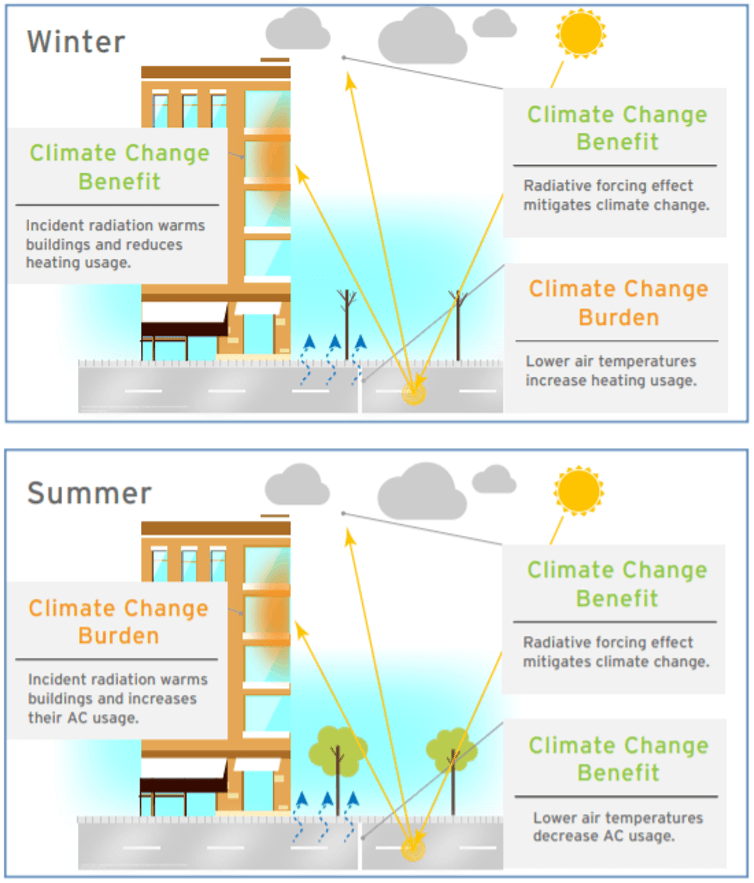 Winter

Climate Change Benefit

Incident radiation warms buildings and reduces heating usage.

Climate Change Benefit

Radiative forcing effect mitigates climate change.

Climate Change Burden

Lower air temperatures increase heating usage.

Summer

Climate Change Burden

Incident radiation warms buildings and increases their AC usage.

Climate Change Benefit

Radiative forcing effect mitigates climate change.

Climate Change Benefit

Lower air temperatures decrease AC usage.